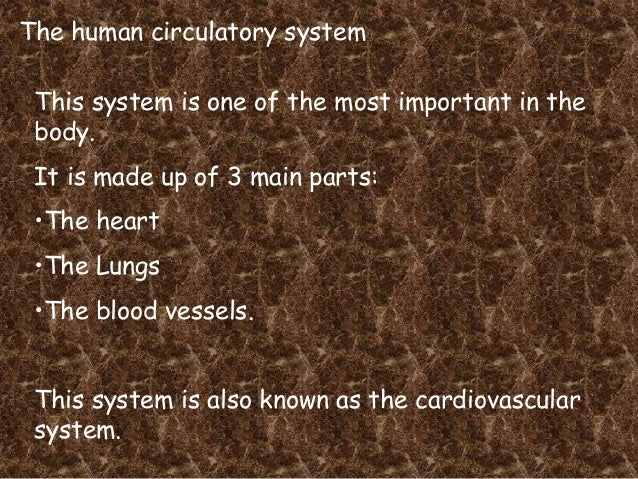 The human circulatory system

This system is one of the most important in the body.

It is made up of 3 main parts:

•The heart

•The Lungs

•The blood vessels.

This system is also known as the cardiovascular system.